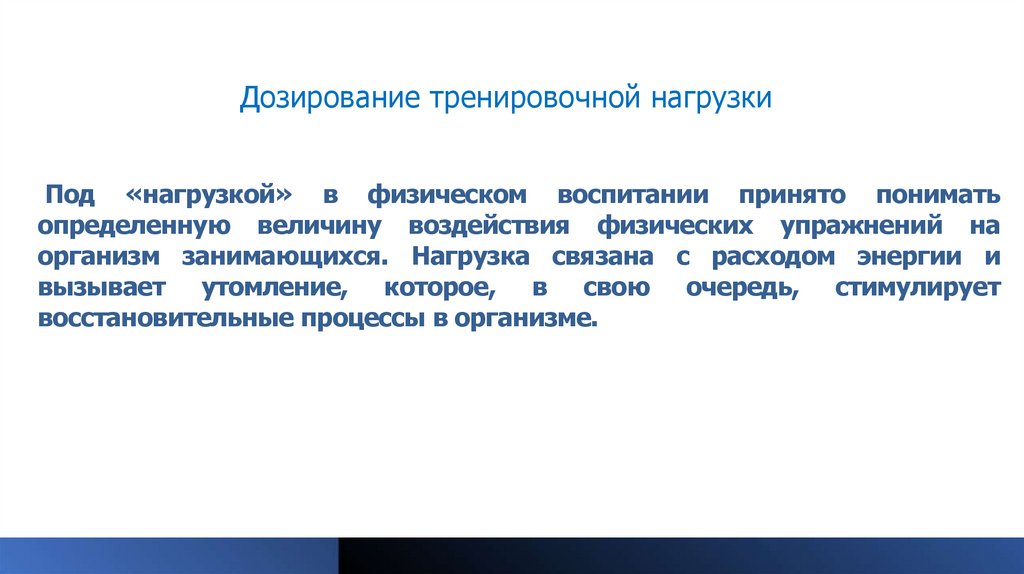 Дозирование тренировочной нагрузки

Под «нагрузкой» в физическом воспитании принято понимать определенную величину воздействия физических упражнений на организм занимающихся. Нагрузка связана с расходом энергии и вызывает утомление, которое, в свою очередь, стимулирует восстановительные процессы в организме.